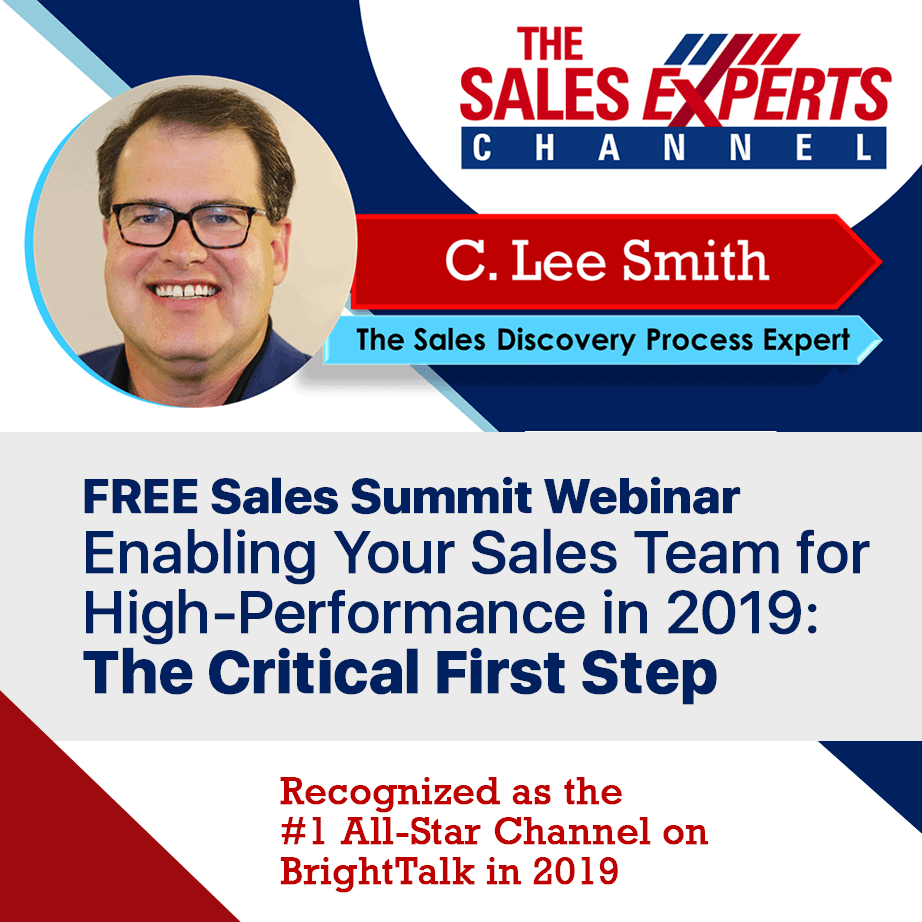 THE SALES EXPERTS CHANNEL

C. Lee Smith

The Sales Discovery Process Expert

FREE Sales Summit Webinar
Enabling Your Sales Team for High-Performance in 2019:
The Critical First Step

Recognized as the #1 All-Star Channel on BrightTalk in 2019